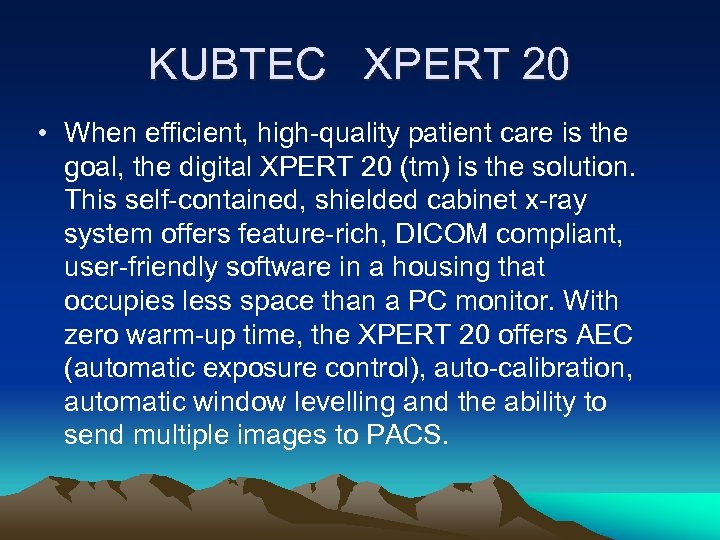 KUBTEC XPERT 20

• When efficient, high-quality patient care is the goal, the digital XPERT 20 (tm) is the solution. This self-contained, shielded cabinet x-ray system offers feature-rich, DICOM compliant, user-friendly software in a housing that occupies less space than a PC monitor. With zero warm-up time, the XPERT 20 offers AEC (automatic exposure control), auto-calibration, automatic window levelling and the ability to send multiple images to PACS.